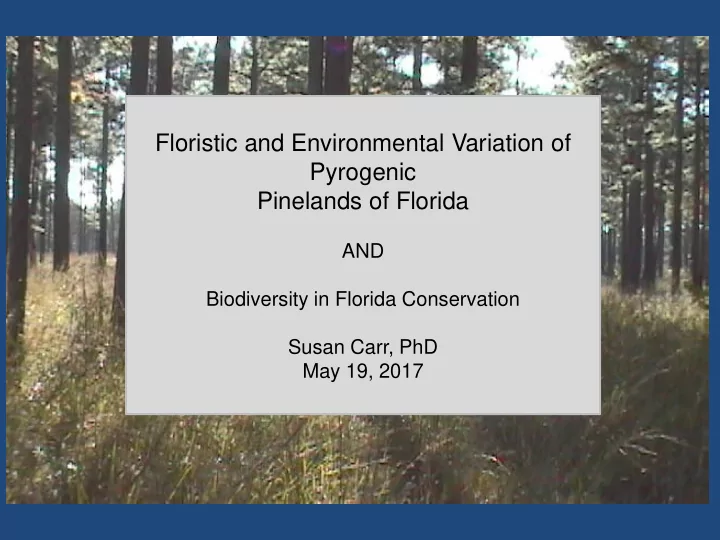 Floristic and Environmental Variation of Pyrogenic Pinelands of Florida

AND

Biodiversity in Florida Conservation

Susan Carr, PhD
May 19, 2017